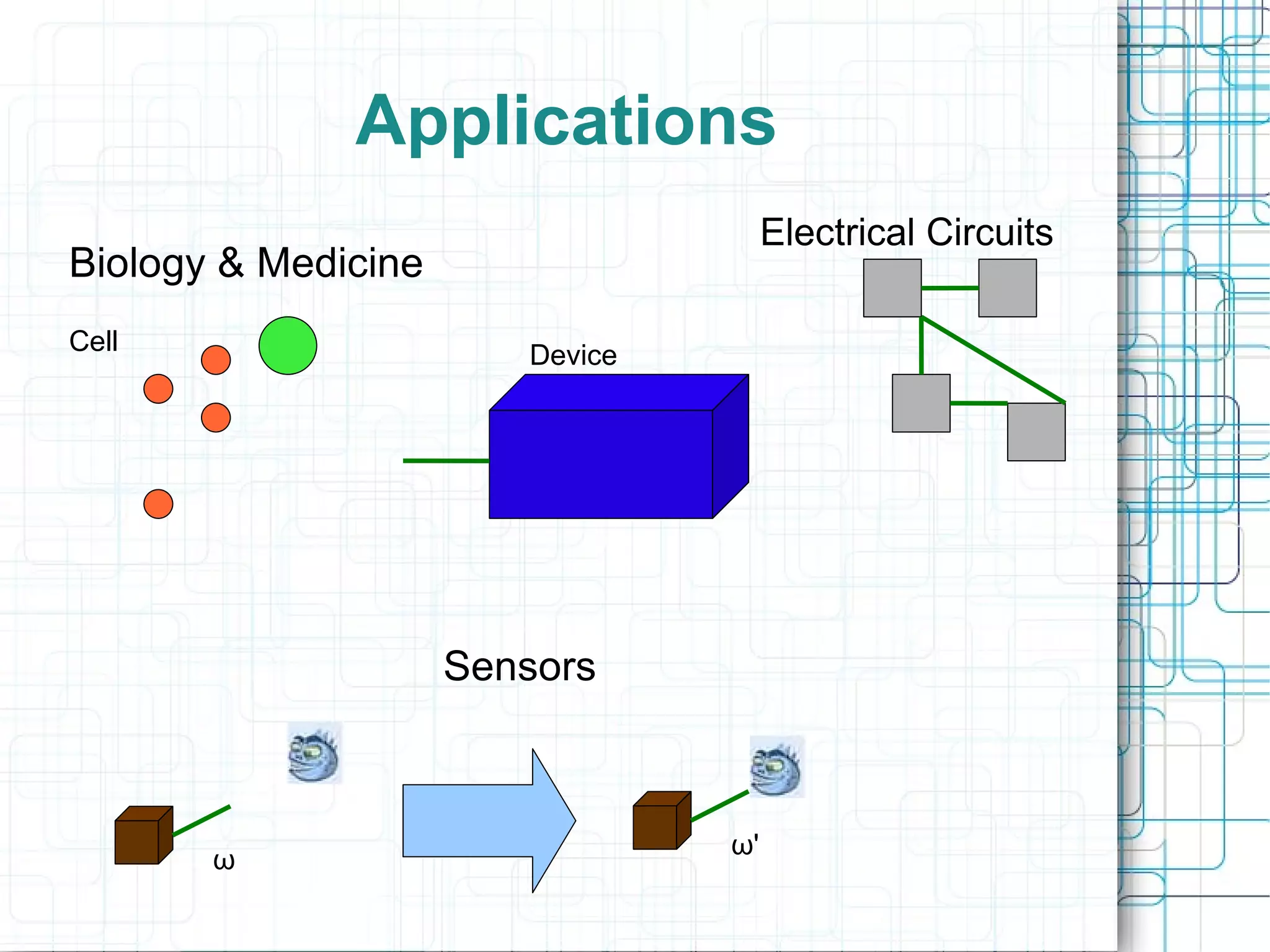 Applications

Biology & Medicine

Electrical Circuits

Cell

Device

Sensors

ω

ω'